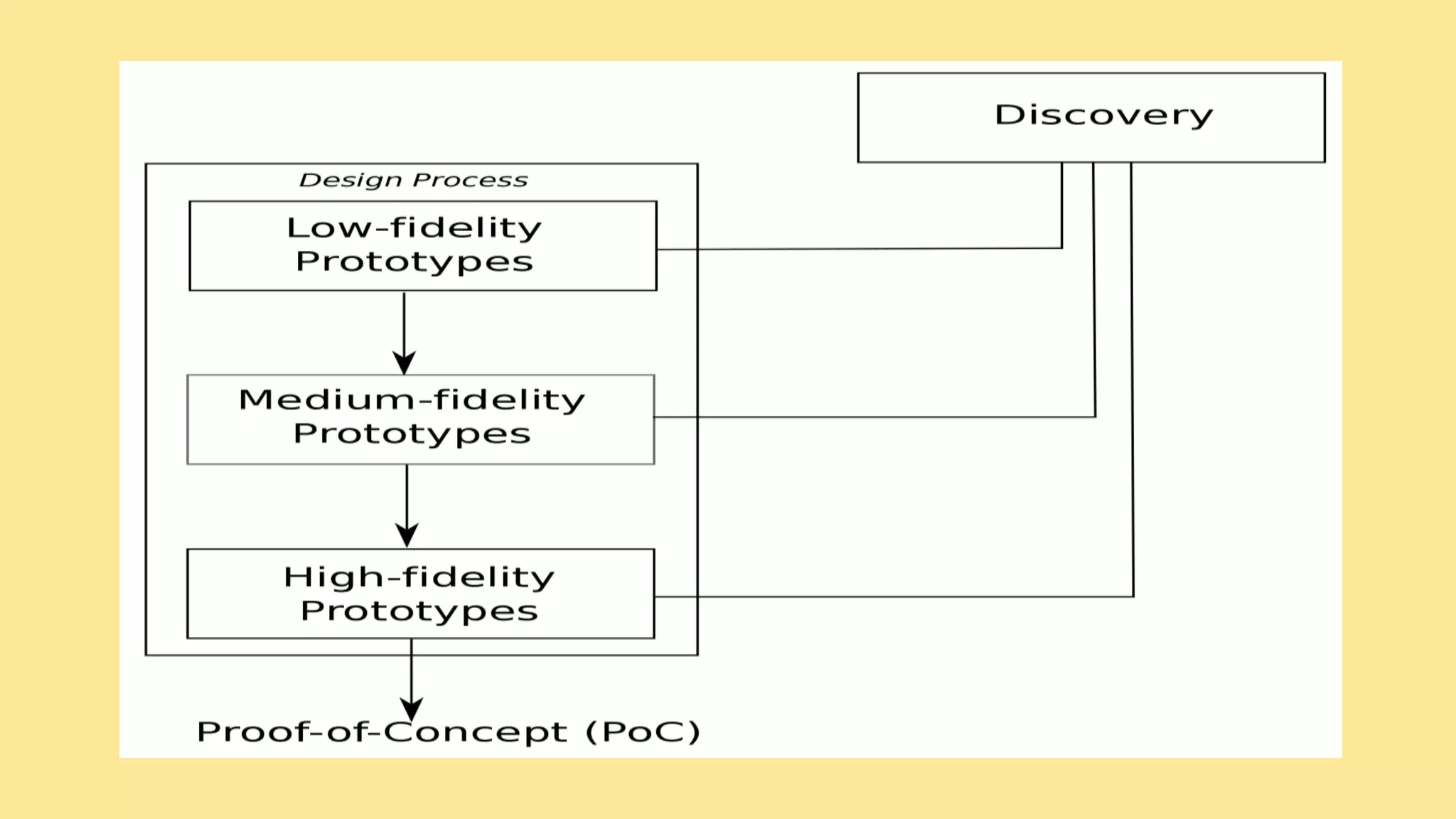 Discovery

Design Process

Low-fidelity Prototypes

Medium-fidelity Prototypes

High-fidelity Prototypes

Proof-of-Concept (PoC)